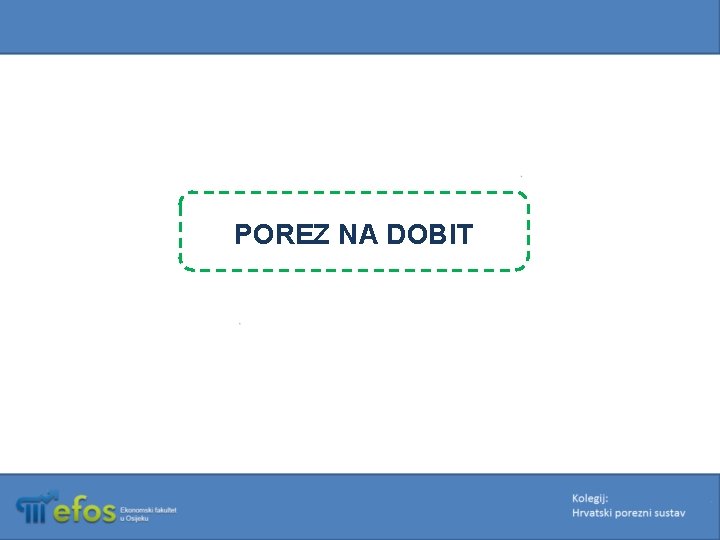 POREZ NA DOBIT

efos Ekonomski fakultet u Osijeku

Kolegij:
Hrvatski porezni sustav